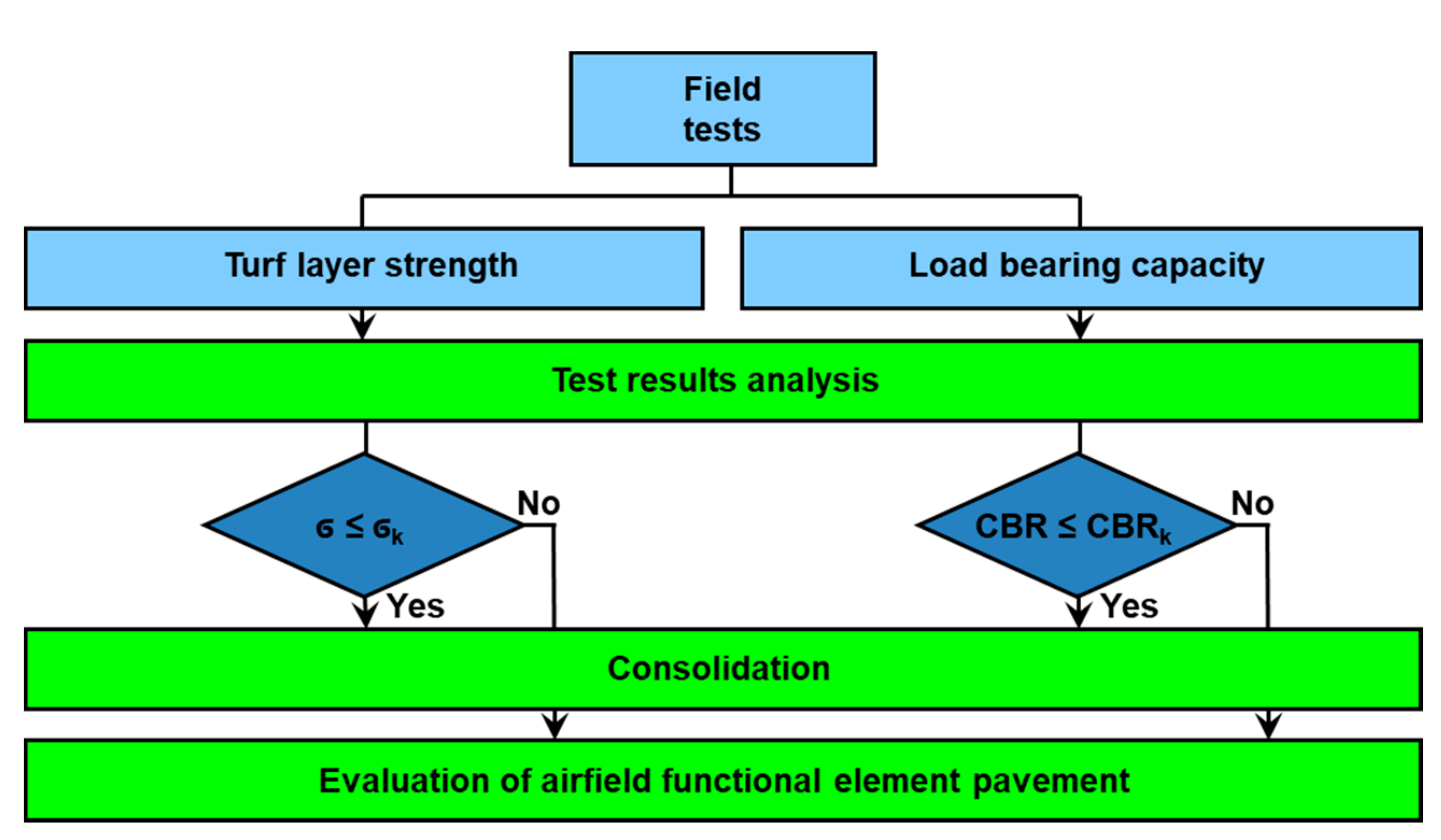 Field tests

Turf layer strength

Load bearing capacity

Test results analysis

$\sigma \leq \sigma_k$

No

Yes

$CBR \leq CBR_k$

No

Yes

Consolidation

Evaluation of airfield functional element pavement